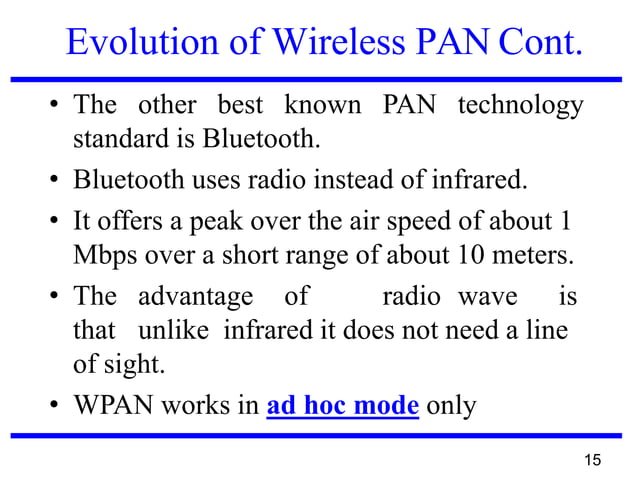 Evolution of Wireless PAN Cont.

• The other best known PAN technology standard is Bluetooth.

• Bluetooth uses radio instead of infrared.

• It offers a peak over the air speed of about 1 Mbps over a short range of about 10 meters.

• The advantage of radio wave is that unlike infrared it does not need a line of sight.

• WPAN works in ad hoc mode only

15